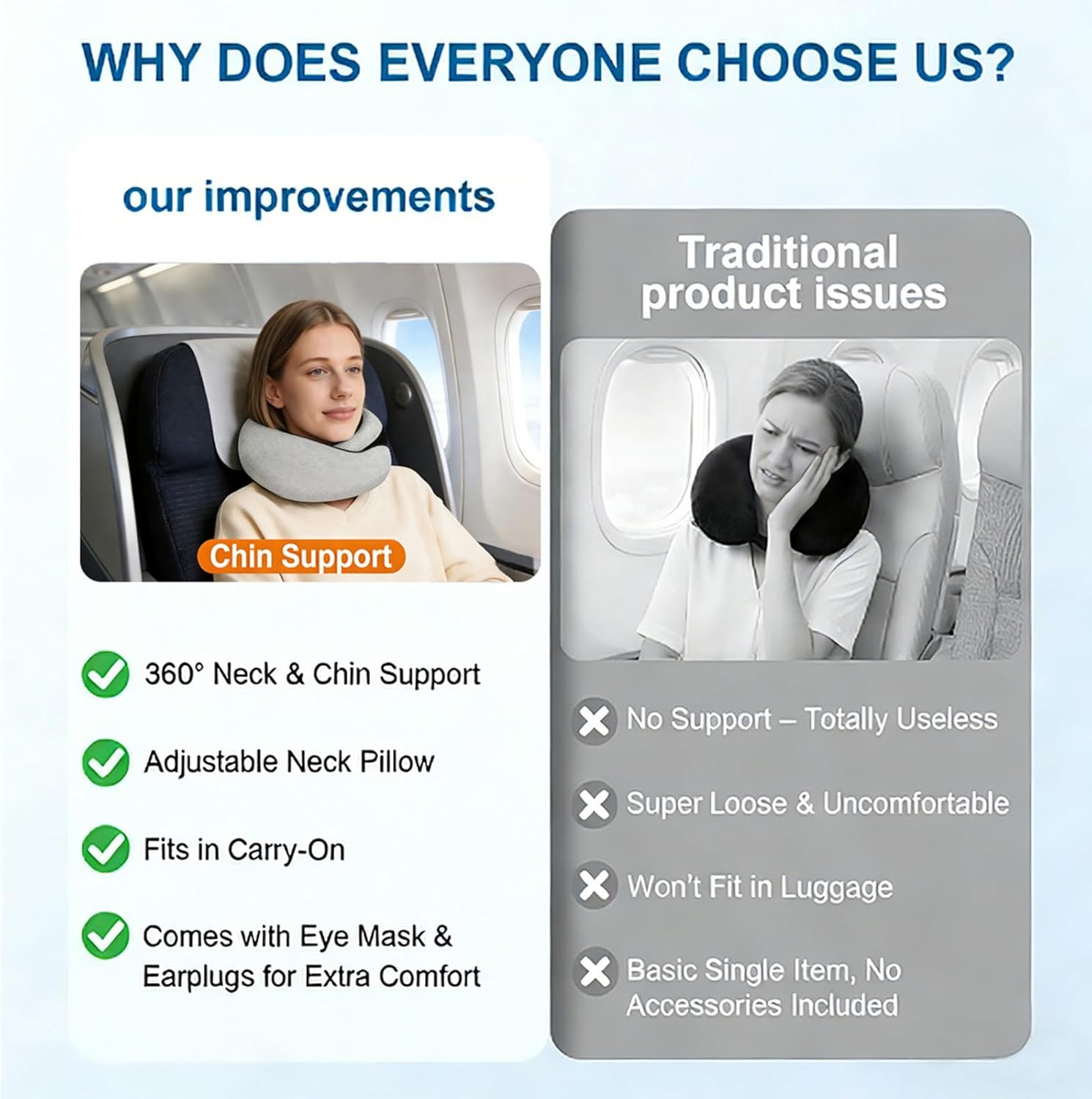 WHY DOES EVERYONE CHOOSE US?

our improvements

Chin Support

360° Neck & Chin Support

Adjustable Neck Pillow

Fits in Carry-On

Comes with Eye Mask & Earplugs for Extra Comfort

Traditional product issues

No Support – Totally Useless

Super Loose & Uncomfortable

Won't Fit in Luggage

Basic Single Item, No Accessories Included